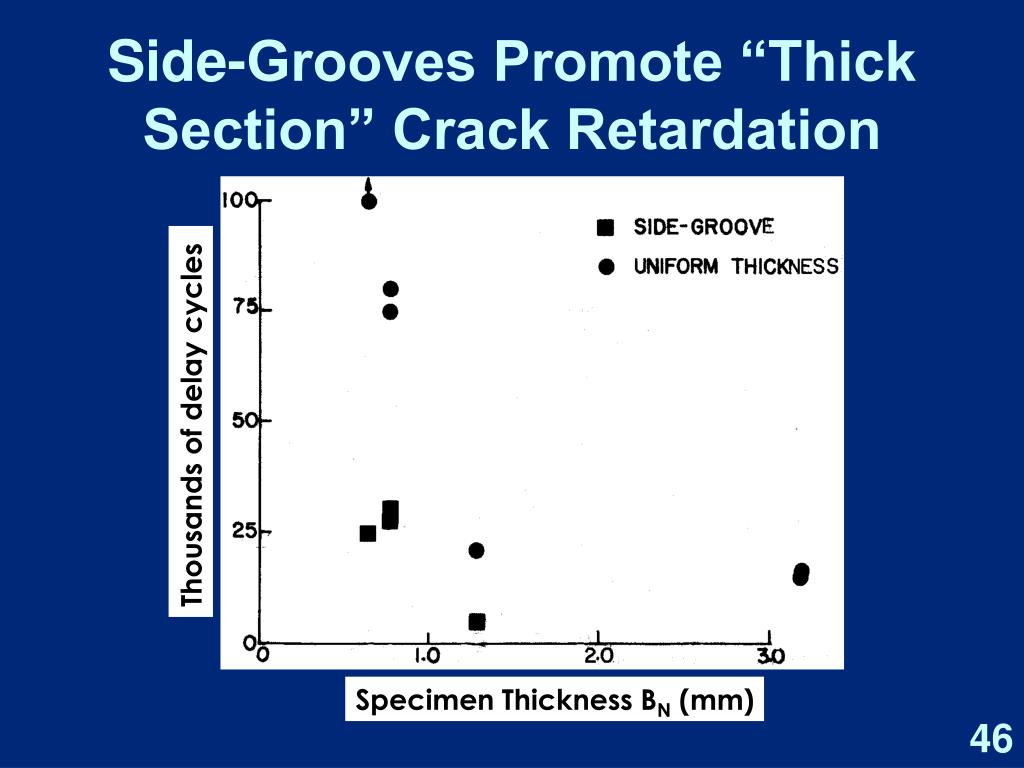 Side-Grooves Promote “Thick Section” Crack Retardation

Thousands of delay cycles

100
75
50
25
0

SIDE-GROOVE
UNIFORM THICKNESS

0
1.0
2.0
3.0

Specimen Thickness $B_N$ (mm)

46